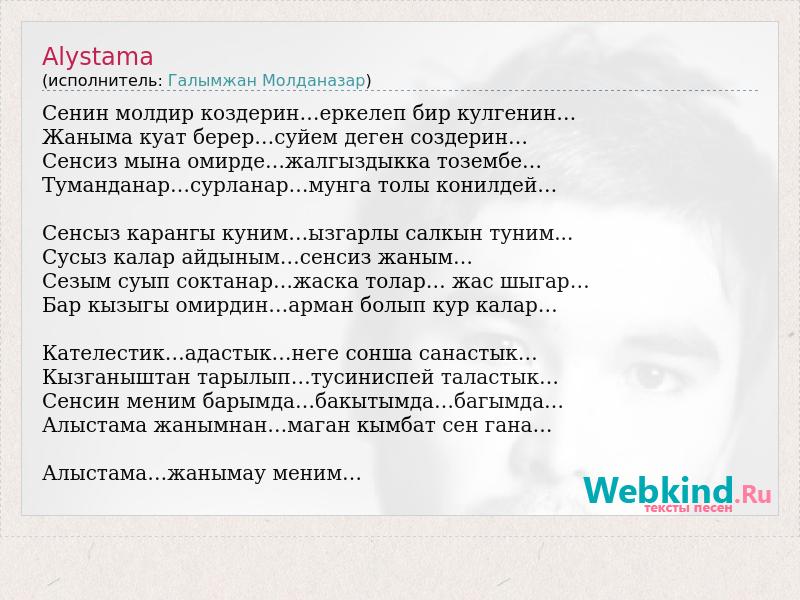 Alystama
(исполнитель: Галымжан Молданазар)

Сенин молдир коздерин...еркелеп бир кулгенин...
Жаныма куат берер...суйем деген создерин...
Сенсиз мына омирде...жалгыздыкка тозембе...
Туманданар...сурланар...мунга толы конилдей...

Сенсыз карангы куним...ызгарлы салкын туним...
Сусыз калар айдыным...сенсиз жаным...
Сезым суып соктанар...жаска толар... жас шыгар...
Бар кызыгы омирдин...арман болып кур калар...

Кателестик...адастык...неге сонша санастык...
Кызганыштан тарылып...тусиниспей таластык...
Сенсин меним барымда...бакытымда...багымда...
Алыстама жанымнан...маган кымбат сен гана...

Алыстама...жанымау меним...

Webkind.Ru
тексты песен